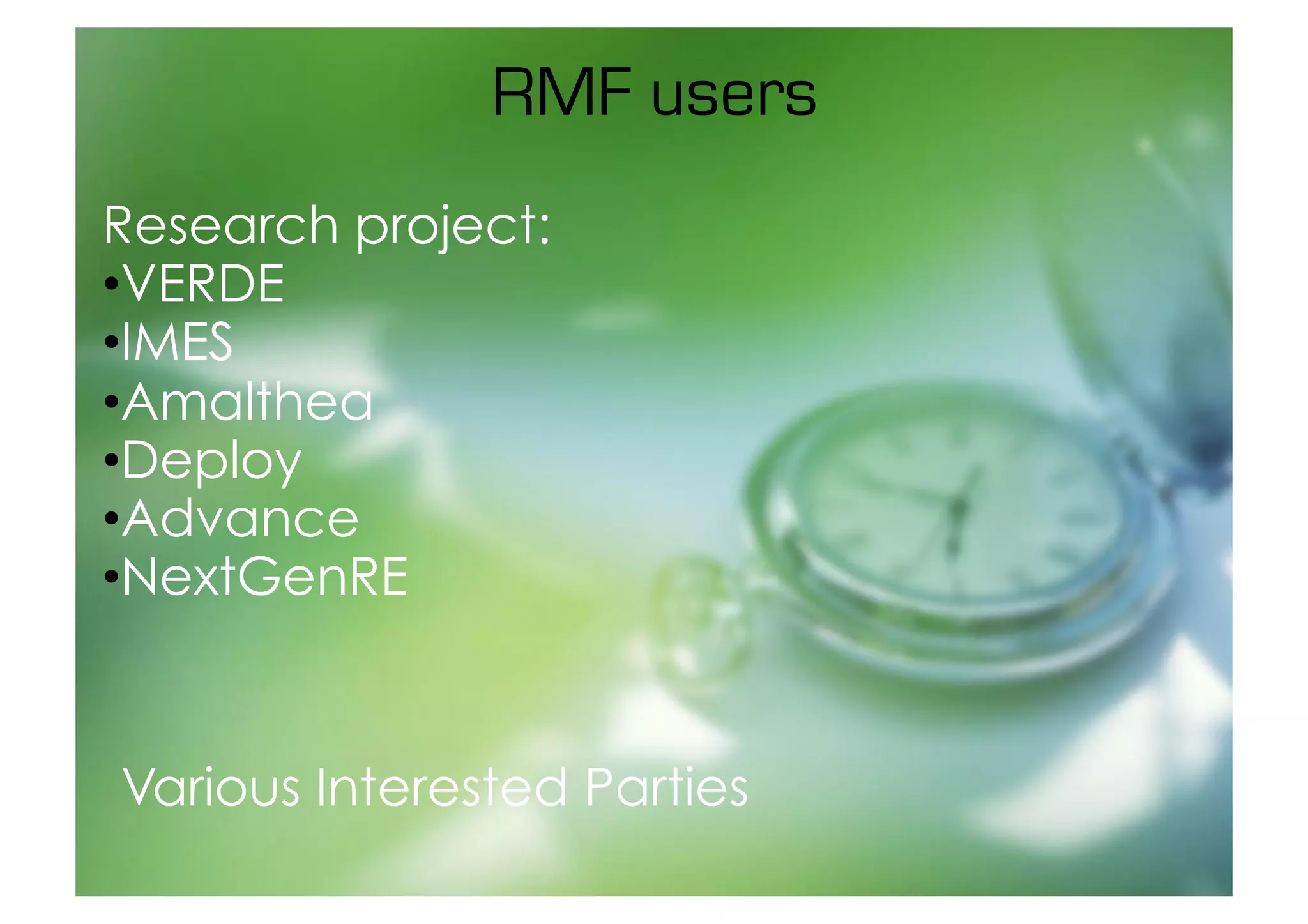 RMF users

Research project:
•VERDE
•IMES
•Amalthea
•Deploy
•Advance
•NextGenRE

Various Interested Parties